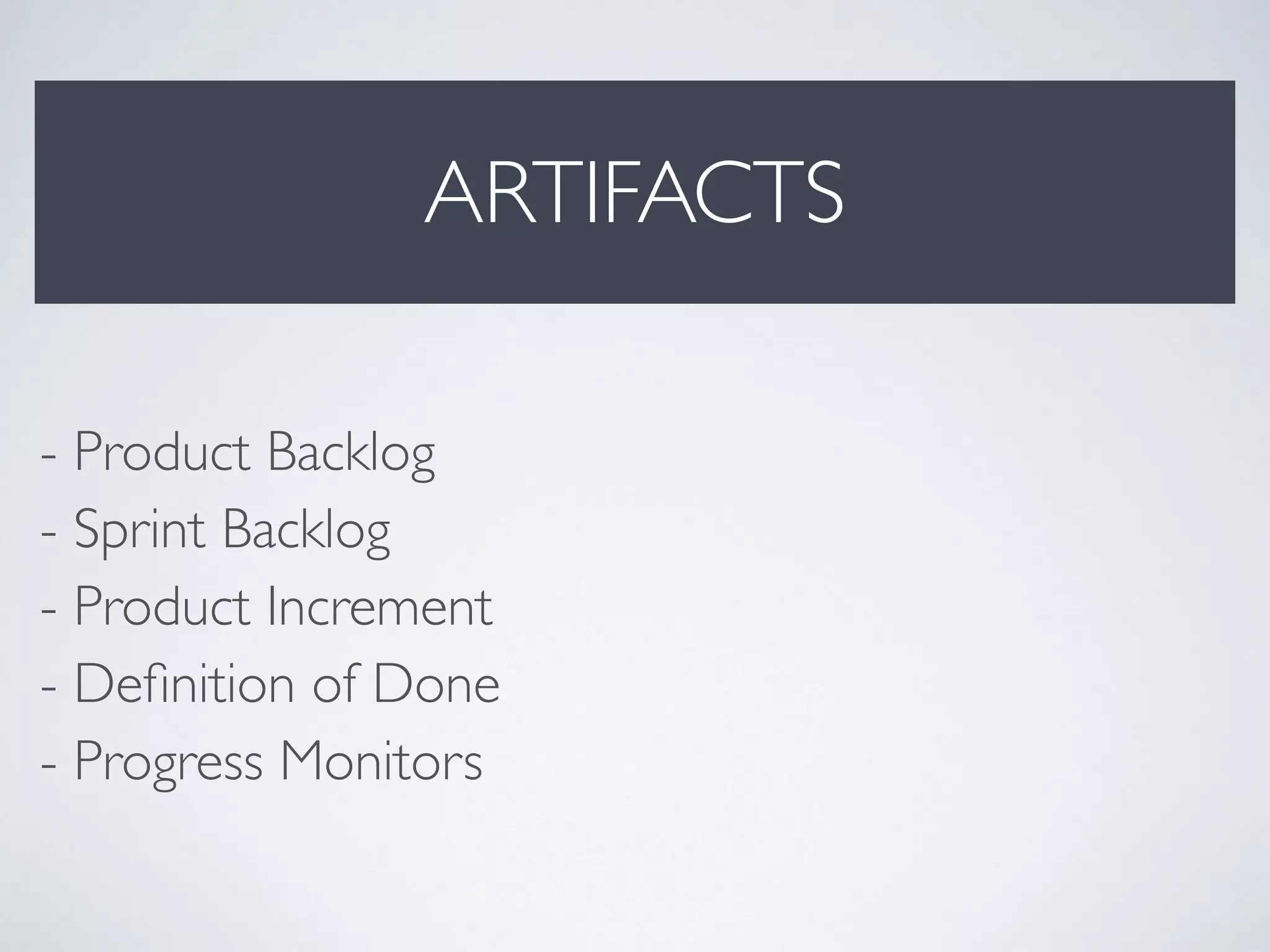 ARTIFACTS

- Product Backlog
- Sprint Backlog
- Product Increment
- Definition of Done
- Progress Monitors